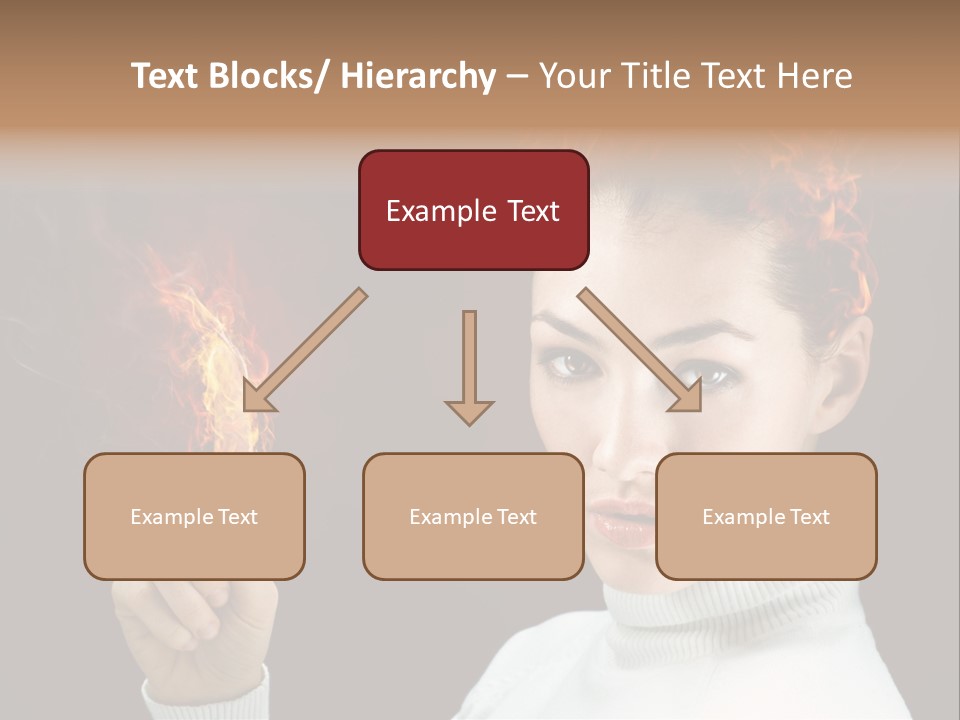 Text Blocks/ Hierarchy – Your Title Text Here

Example Text

Example Text

Example Text

Example Text